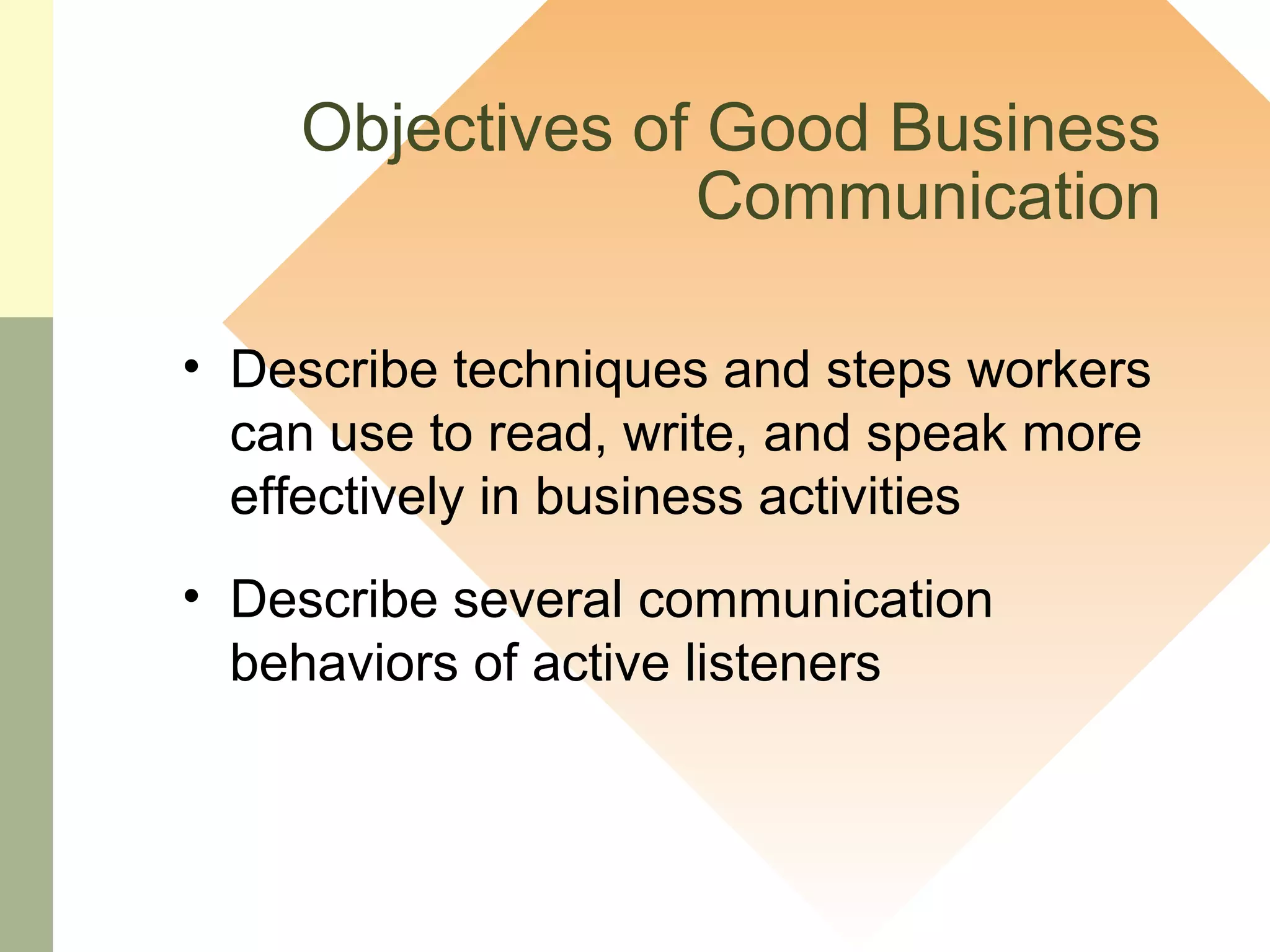 Objectives of Good Business Communication

• Describe techniques and steps workers can use to read, write, and speak more effectively in business activities

• Describe several communication behaviors of active listeners